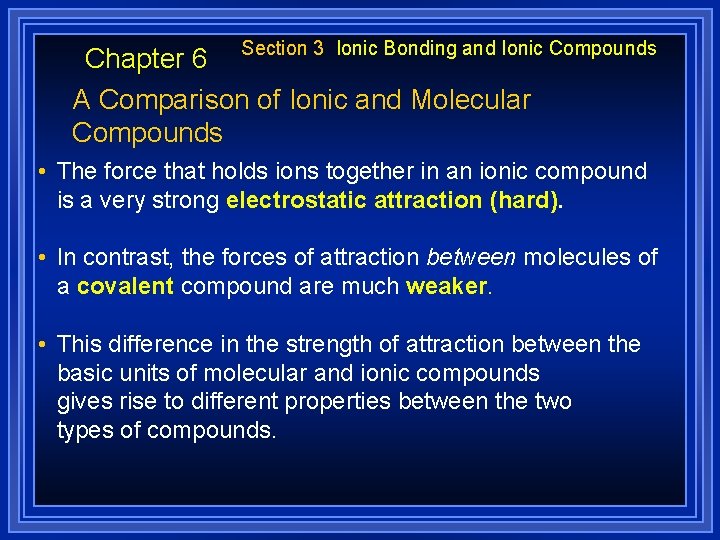 Chapter 6

Section 3 Ionic Bonding and Ionic Compounds

A Comparison of Ionic and Molecular Compounds

• The force that holds ions together in an ionic compound is a very strong electrostatic attraction (hard).

• In contrast, the forces of attraction between molecules of a covalent compound are much weaker.

• This difference in the strength of attraction between the basic units of molecular and ionic compounds gives rise to different properties between the two types of compounds.